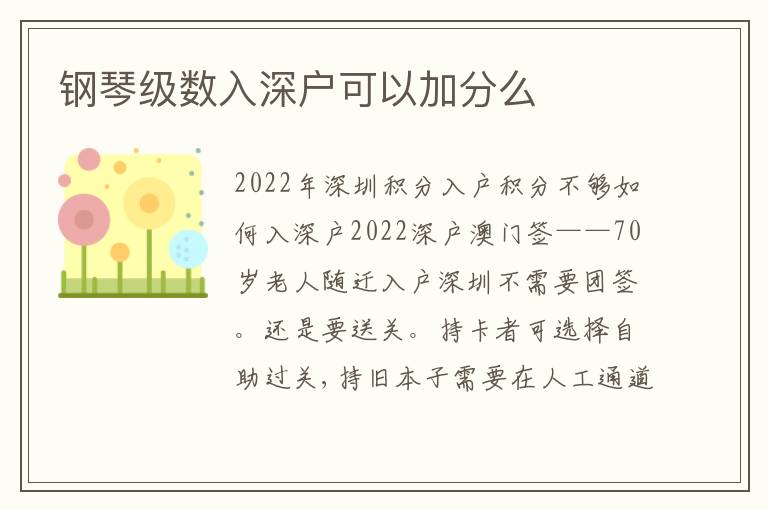 钢琴级数入深户可以加分么

2022年深圳积分入户积分不够如何入深户2022深户澳门签——70岁老人随迁入户深圳不需要团签。还是要送关。持卡者可选择自助过关，持旧本子需要在人工通道